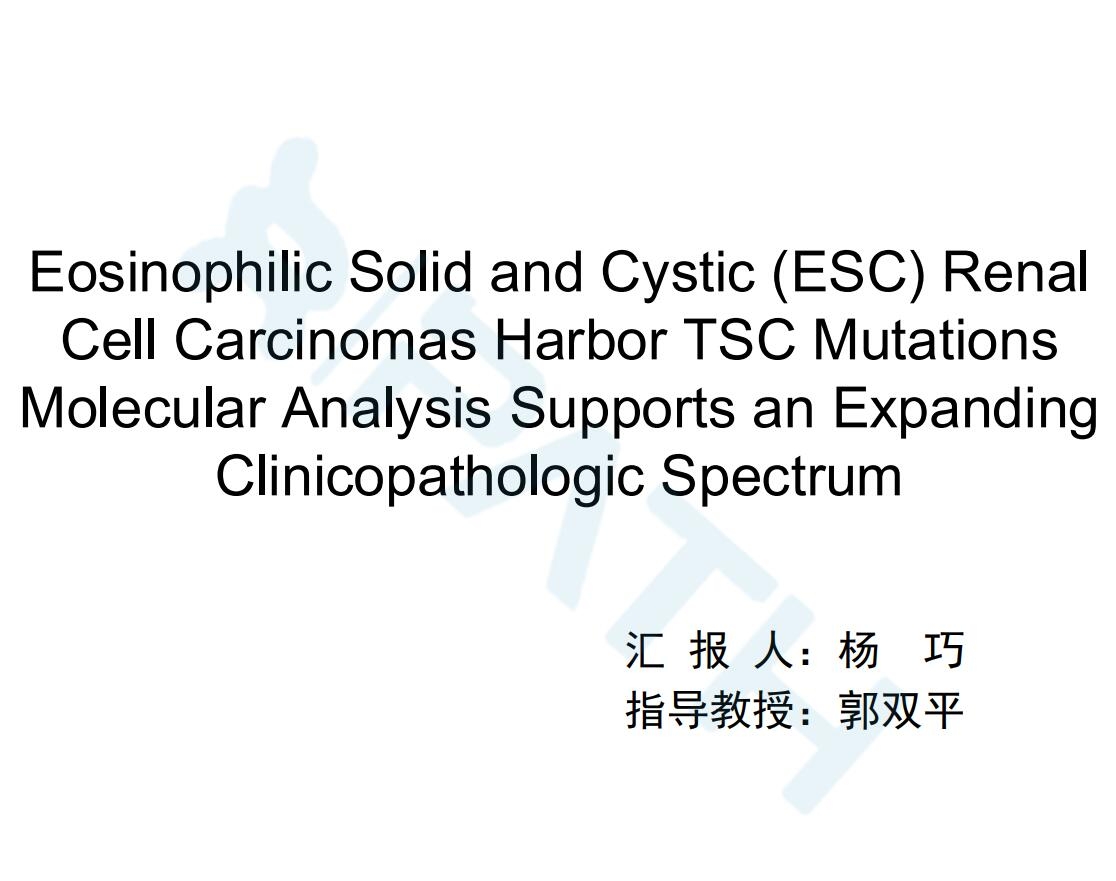 Eosinophilic Solid and Cystic (ESC) Renal Cell Carcinomas Harbor TSC Mutations Molecular Analysis Supports an Expanding Clinicopathologic Spectrum

汇 报 人：杨 巧
指导教授：郭双平